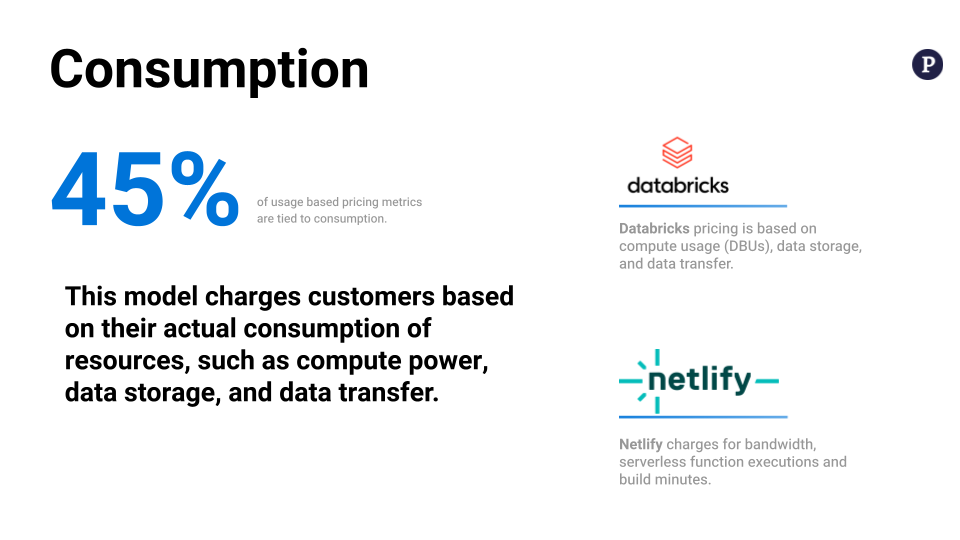 Consumption

P

45% of usage based pricing metrics are tied to consumption.

This model charges customers based on their actual consumption of resources, such as compute power, data storage, and data transfer.

databricks

Databricks pricing is based on compute usage (DBUs), data storage, and data transfer.

netlify

Netlify charges for bandwidth, serverless function executions and build minutes.